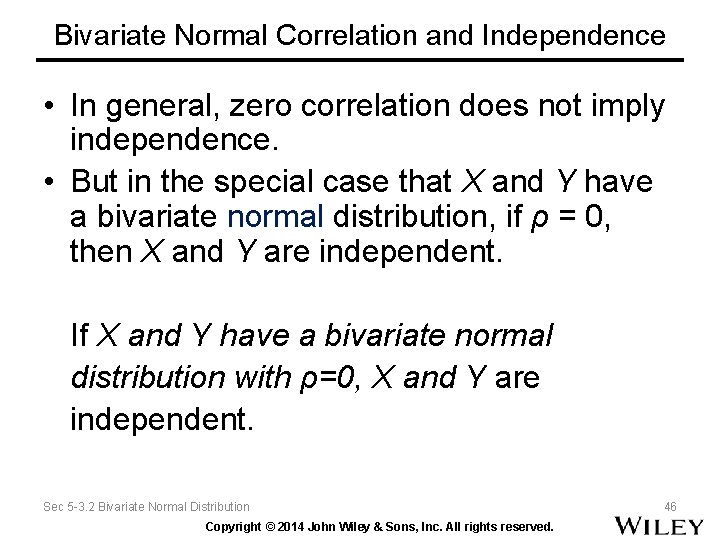 Bivariate Normal Correlation and Independence

• In general, zero correlation does not imply independence.
• But in the special case that X and Y have a bivariate normal distribution, if ρ = 0, then X and Y are independent.

If X and Y have a bivariate normal distribution with ρ=0, X and Y are independent.

Sec 5-3.2 Bivariate Normal Distribution

46

Copyright © 2014 John Wiley & Sons, Inc. All rights reserved.

WILEY